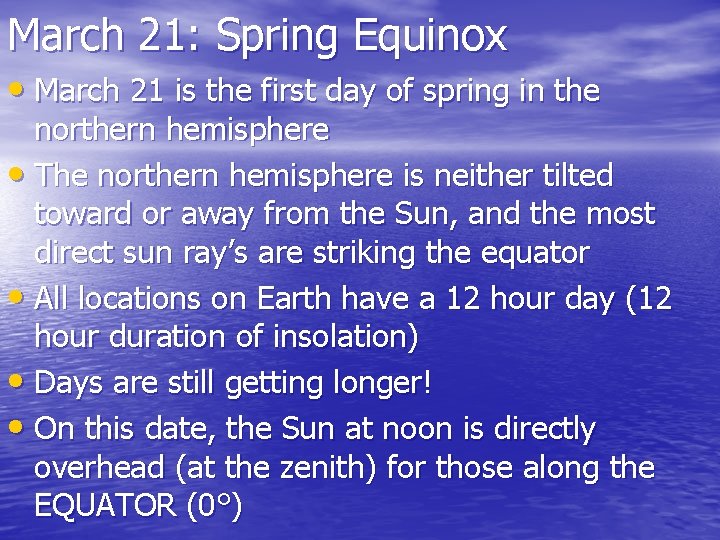 March 21: Spring Equinox

• March 21 is the first day of spring in the northern hemisphere

• The northern hemisphere is neither tilted toward or away from the Sun, and the most direct sun ray's are striking the equator

• All locations on Earth have a 12 hour day (12 hour duration of insolation)

• Days are still getting longer!

• On this date, the Sun at noon is directly overhead (at the zenith) for those along the EQUATOR (0°)